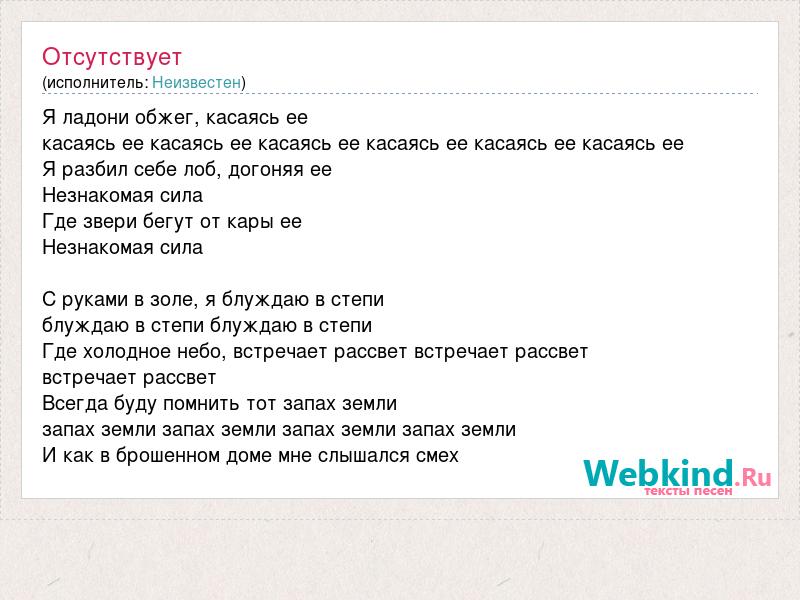 Отсутствует
(исполнитель: Неизвестен)

Я ладони обжег, касаясь ее
касаясь ее касаясь ее касаясь ее касаясь ее касаясь ее касаясь ее
Я разбил себе лоб, догоняя ее
Незнакомая сила
Где звери бегут от кары ее
Незнакомая сила

С руками в золе, я блуждаю в степи
блуждаю в степи блуждаю в степи
Где холодное небо, встречает рассвет встречает рассвет
встречает рассвет
Всегда буду помнить тот запах земли
запах земли запах земли запах земли запах земли
И как в брошенном доме мне слышался смех

Webkind.Ru
тексты песен